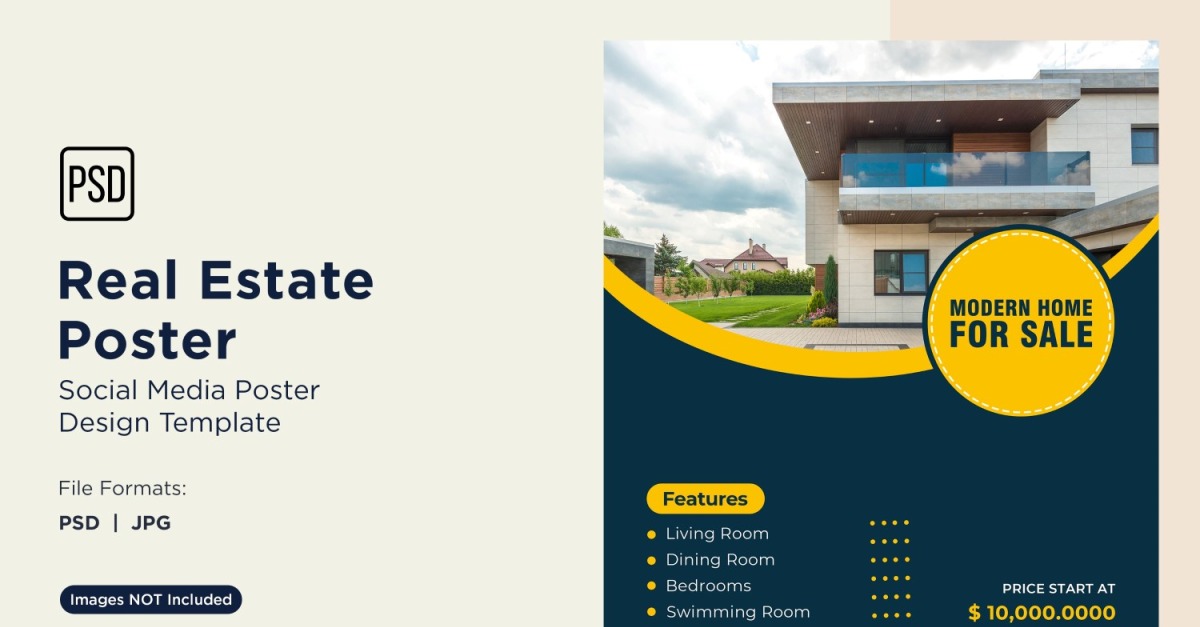 PSD

Real Estate Poster

Social Media Poster Design Template

File Formats:

PSD | JPG

Images NOT Included

MODERN HOME FOR SALE

Features

Living Room
Dining Room
Bedrooms
Swimming Room

PRICE START AT
$ 10,000.0000